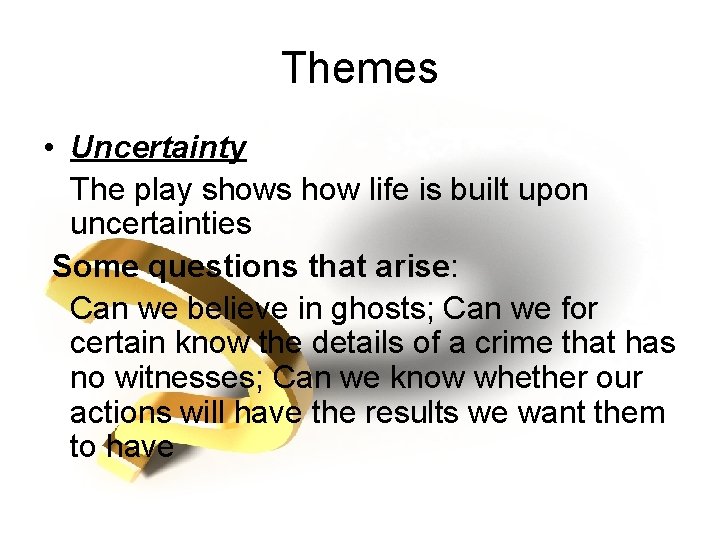 Themes

• Uncertainty

The play shows how life is built upon uncertainties

Some questions that arise:

Can we believe in ghosts; Can we for certain know the details of a crime that has no witnesses; Can we know whether our actions will have the results we want them to have